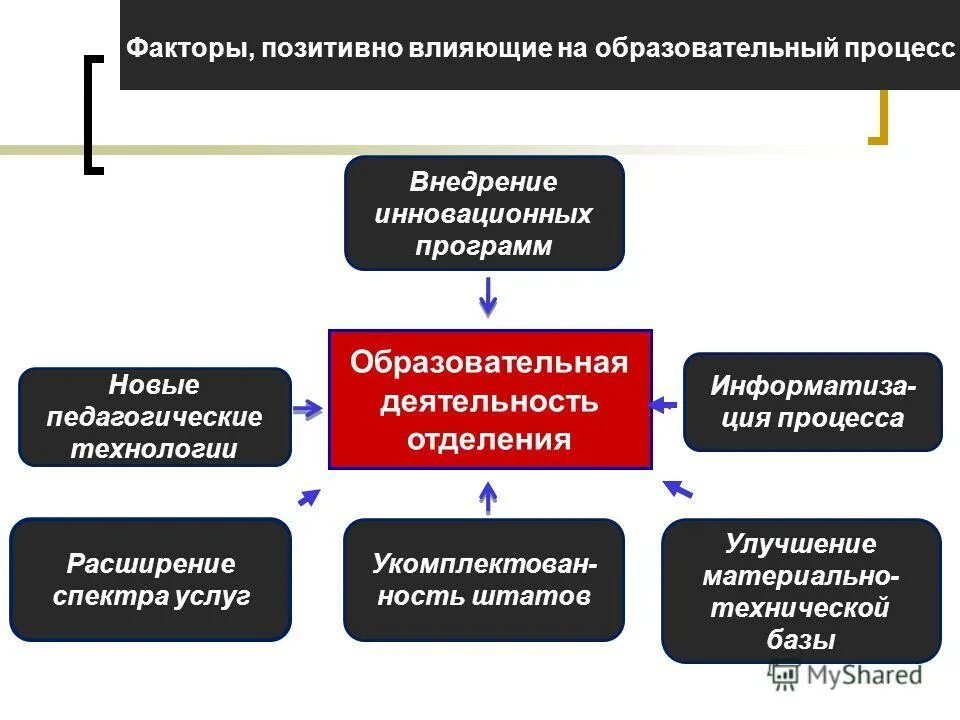 Факторы, позитивно влияющие на образовательный процесс

Внедрение инновационных программ

Новые педагогические технологии

Образовательная деятельность отделения

Информатизация процесса

Расширение спектра услуг

Укомплектованность штатов

Улучшение материально-технической базы

MyShared